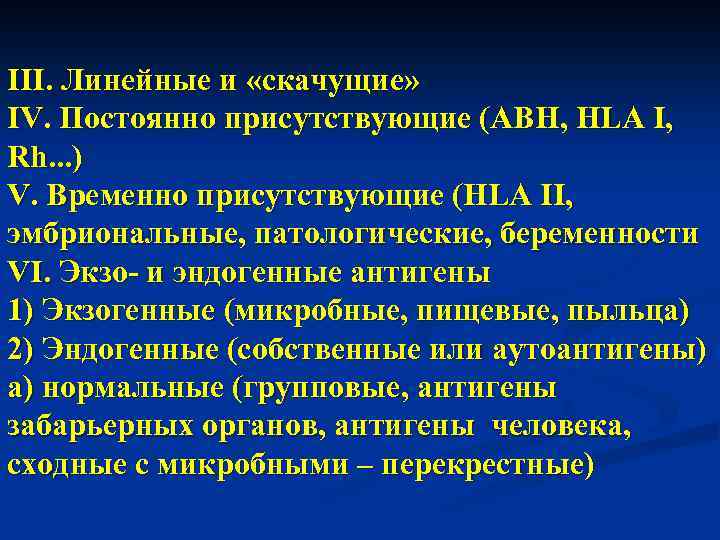 III. Линейные и «скачущие»
IV. Постоянно присутствующие (ABH, HLA I, Rh...)
V. Временно присутствующие (HLA II, эмбриональные, патологические, беременности
VI. Экзо- и эндогенные антигены
1) Экзогенные (микробные, пищевые, пыльца)
2) Эндогенные (собственные или аутоантигены)
а) нормальные (групповые, антигены забарьерных органов, антигены человека, сходные с микробными – перекрестные)